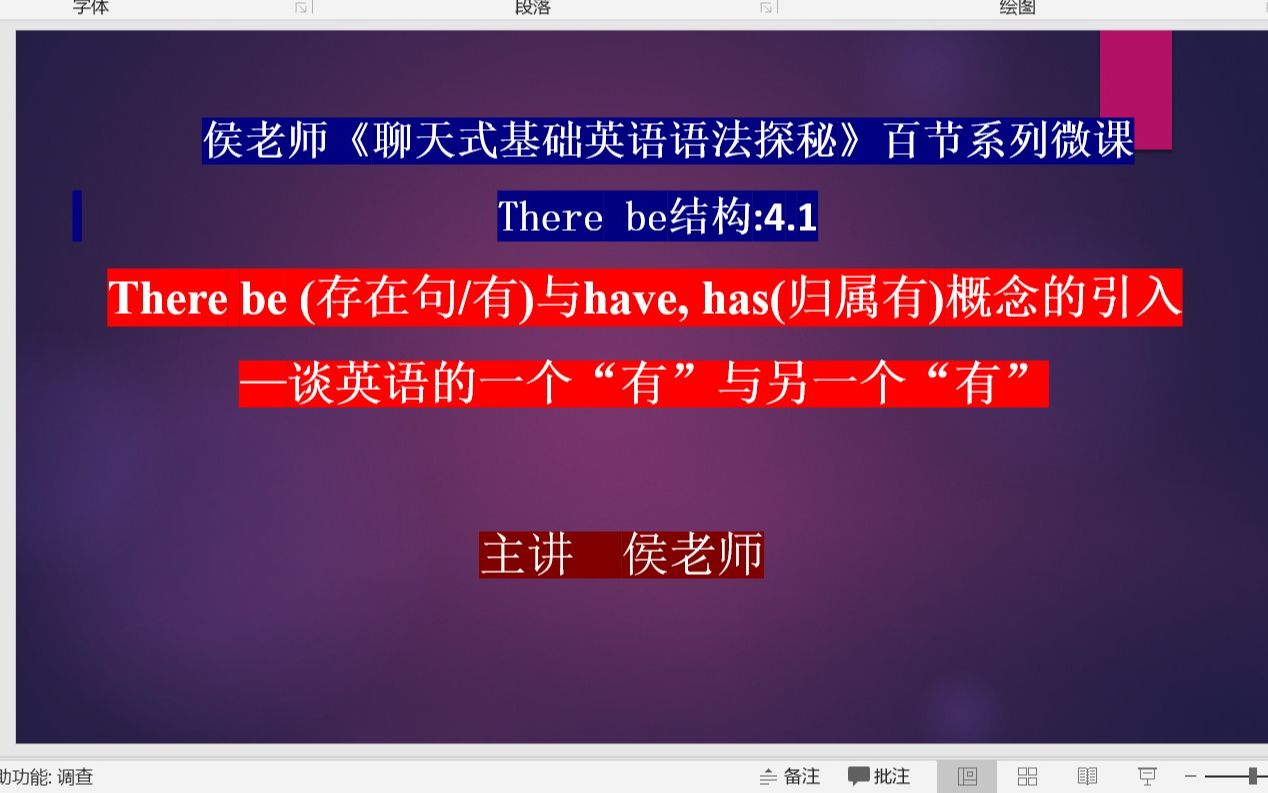 字体 段落 绘图

侯老师《聊天式基础英语语法探秘》百节系列微课

There be结构:4.1

There be (存在句/有)与have, has(归属有)概念的引入

—谈英语的一个“有”与另一个“有”

主讲 侯老师

助功能: 调查 备注 批注